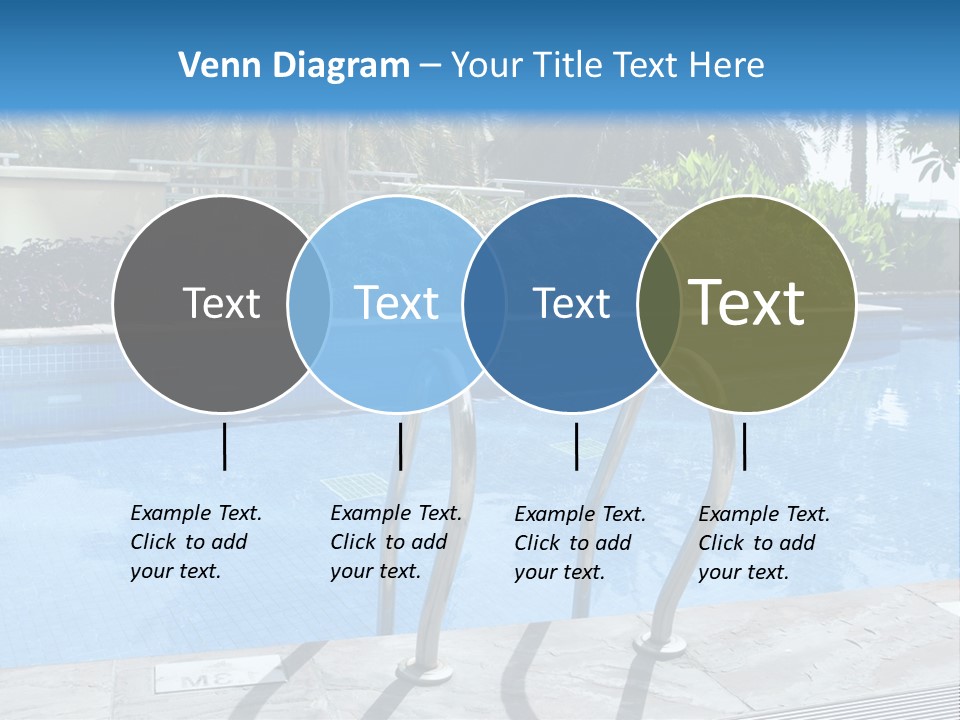 Venn Diagram – Your Title Text Here

Text

Text

Text

Text

Example Text. Click to add your text.

Example Text. Click to add your text.

Example Text. Click to add your text.

Example Text. Click to add your text.